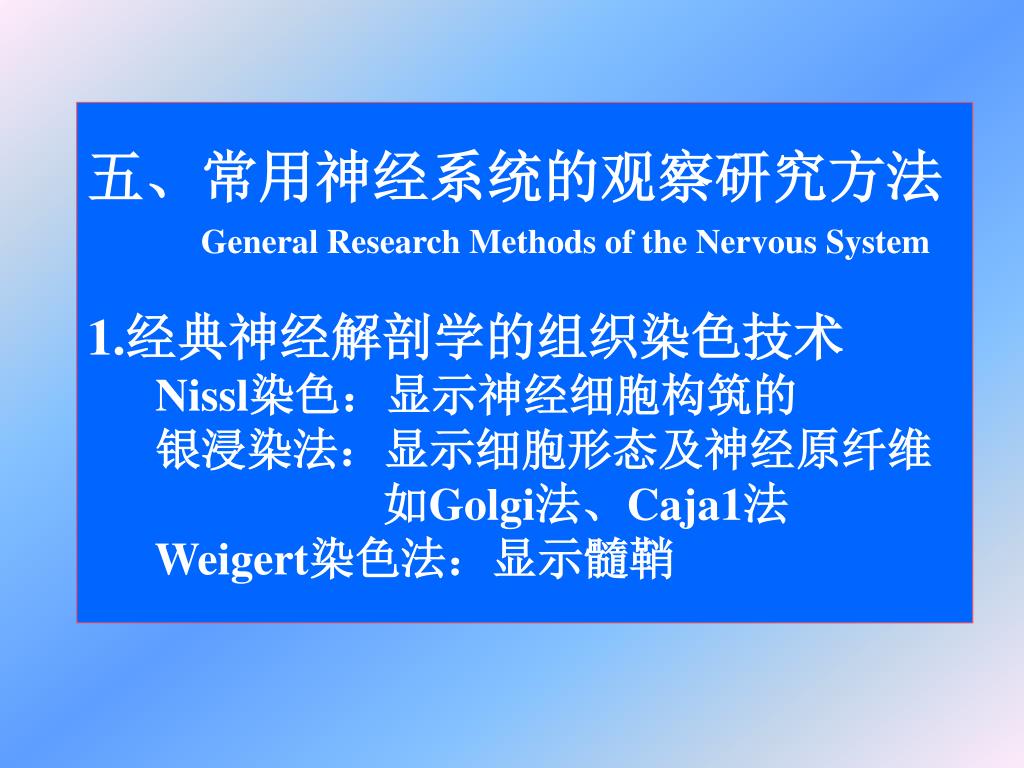 五、常用神经系统的观察研究方法

General Research Methods of the Nervous System

1.经典神经解剖学的组织染色技术

Nissl染色：显示神经细胞构筑的

银浸染法：显示细胞形态及神经原纤维

如Golgi法、Caja1法

Weigert染色法：显示髓鞘